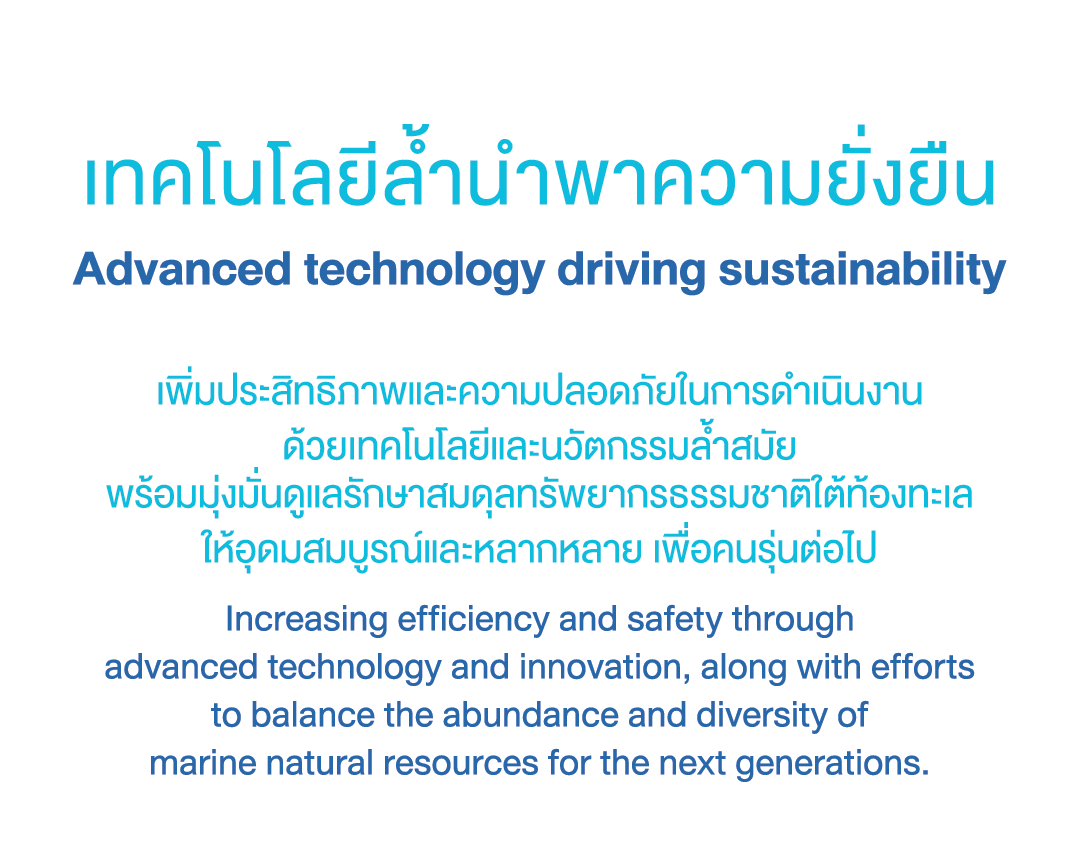 เทคโนโลยีล้ำนำพาความยั่งยืน

Advanced technology driving sustainability

เพิ่มประสิทธิภาพและความปลอดภัยในการดำเนินงาน
ด้วยเทคโนโลยีและนวัตกรรมล้ำสมัย
พร้อมมุ่งมั่นดูแลรักษาสมดุลทรัพยากรธรรมชาติใต้ท้องทะเล
ให้อุดมสมบูรณ์และหลากหลาย เพื่อคนรุ่นต่อไป

Increasing efficiency and safety through advanced technology and innovation, along with efforts to balance the abundance and diversity of marine natural resources for the next generations.